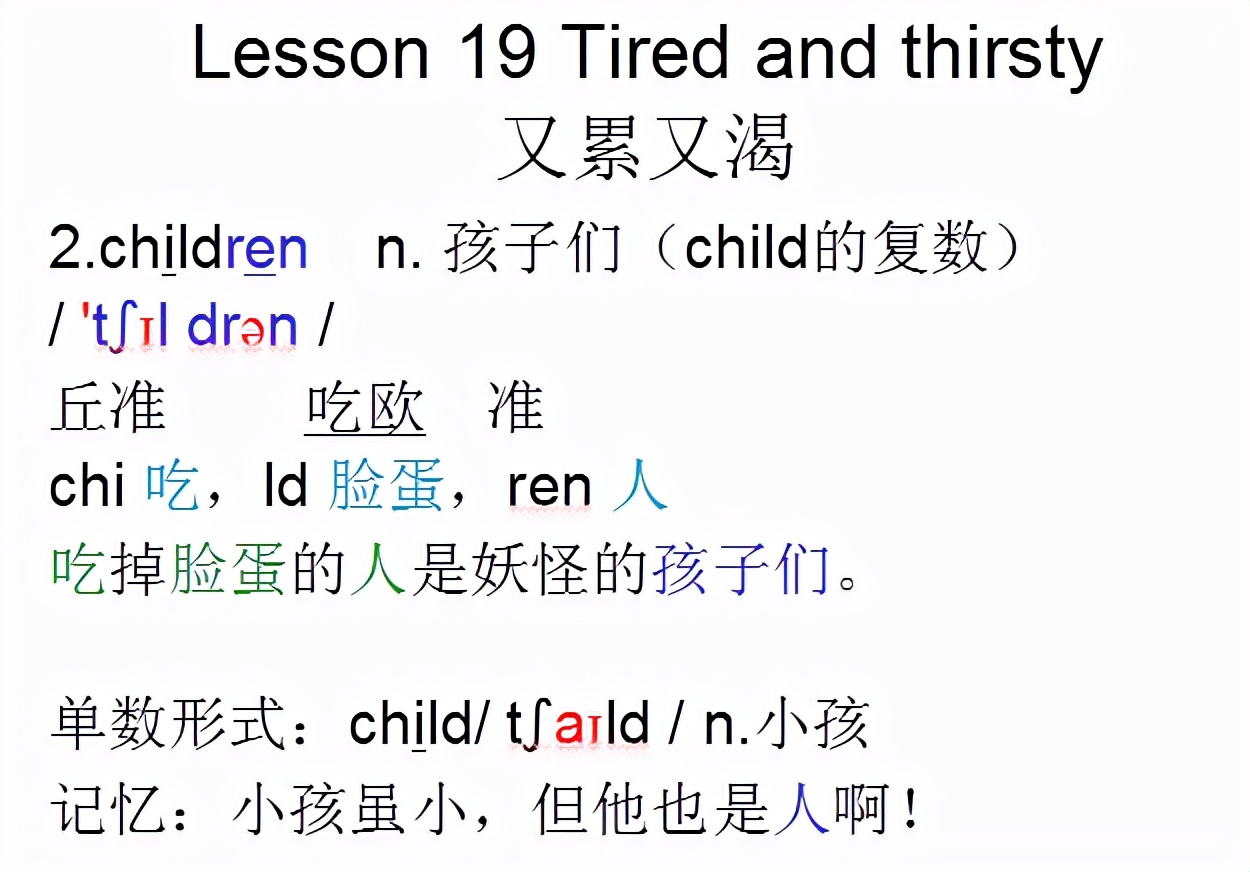 Lesson 19 Tired and thirsty
又累又渴

2.children n. 孩子们（child的复数）
/ 'tʃɪl drən /
丘准 吃欧 准
chi 吃，ld 脸蛋，ren 人
吃掉脸蛋的人是妖怪的孩子们。

单数形式：child/ tʃaɪld / n.小孩
记忆：小孩虽小，但他也是人啊！